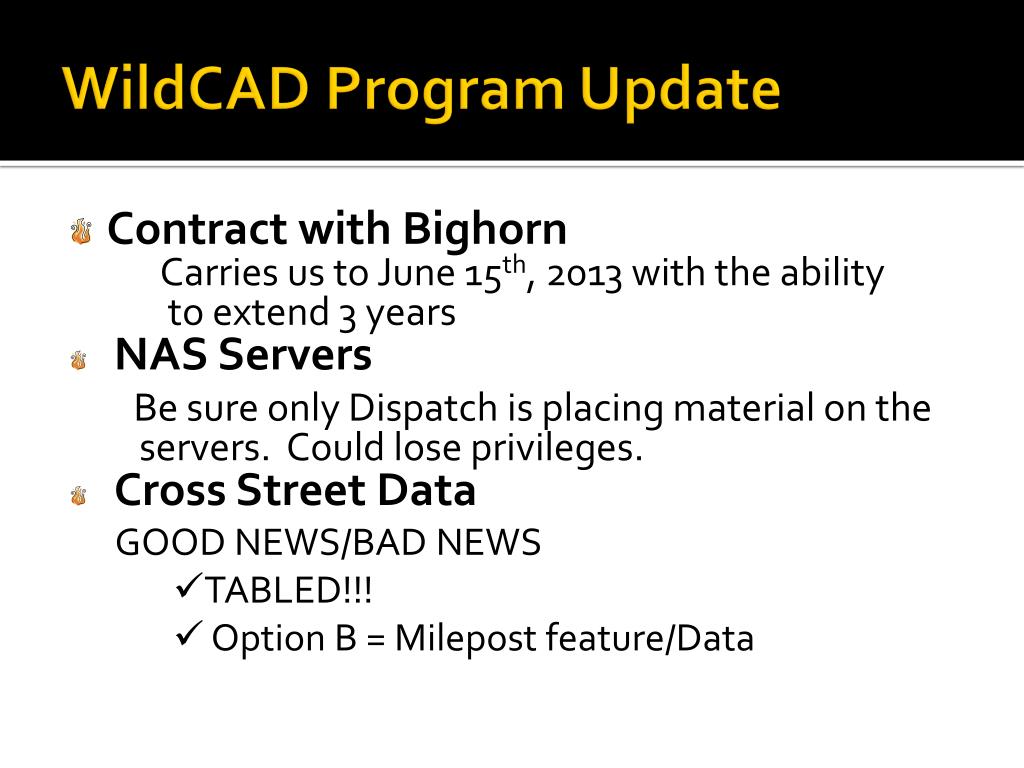 WildCAD Program Update

Contract with Bighorn

Carries us to June 15$^{th}$, 2013 with the ability to extend 3 years

NAS Servers

Be sure only Dispatch is placing material on the servers. Could lose privileges.

Cross Street Data

GOOD NEWS/BAD NEWS

✓TABLED!!!

✓ Option B = Milepost feature/Data